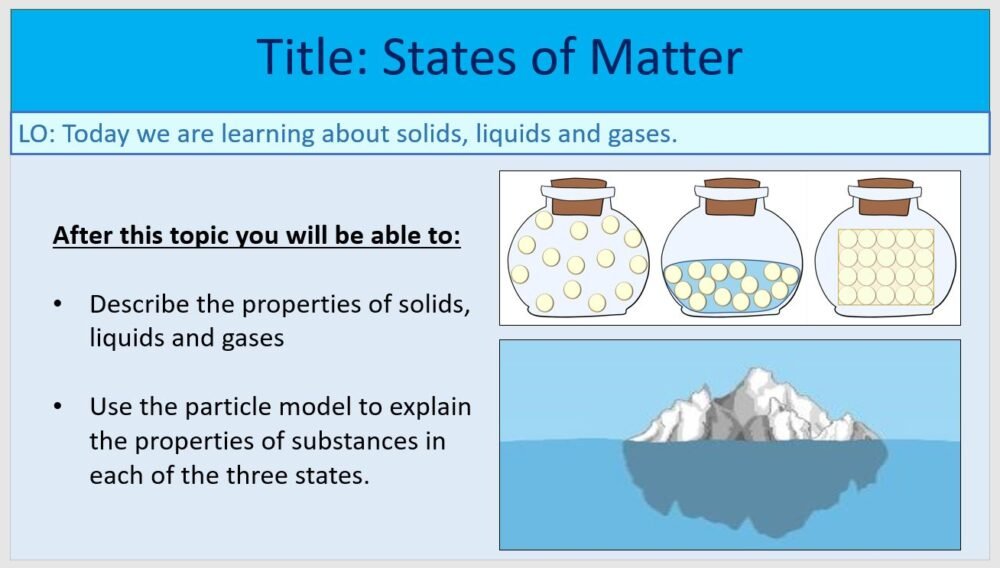 Title: States of Matter

LO: Today we are learning about solids, liquids and gases.

After this topic you will be able to:

• Describe the properties of solids, liquids and gases

• Use the particle model to explain the properties of substances in each of the three states.